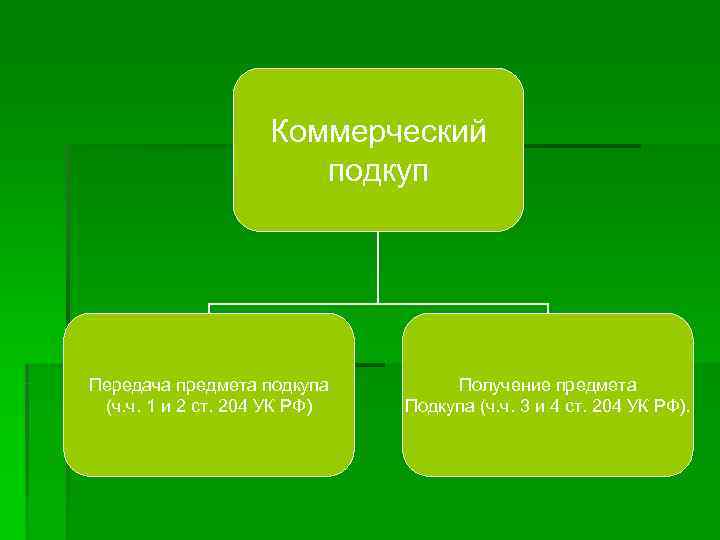 Коммерческий подкуп

Передача предмета подкупа (ч.ч. 1 и 2 ст. 204 УК РФ)

Получение предмета Подкупа (ч.ч. 3 и 4 ст. 204 УК РФ).